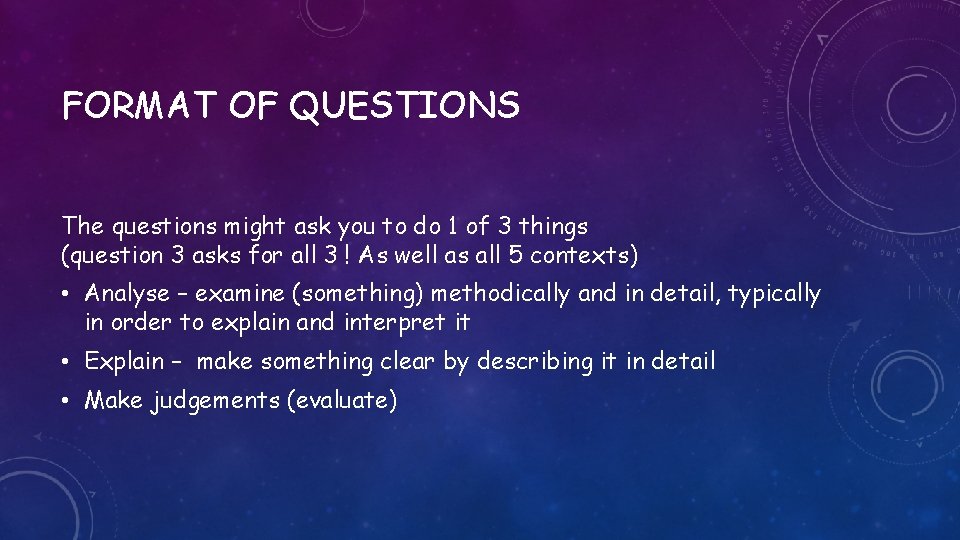 FORMAT OF QUESTIONS

The questions might ask you to do 1 of 3 things
(question 3 asks for all 3 ! As well as all 5 contexts)

• Analyse – examine (something) methodically and in detail, typically in order to explain and interpret it
• Explain – make something clear by describing it in detail
• Make judgements (evaluate)